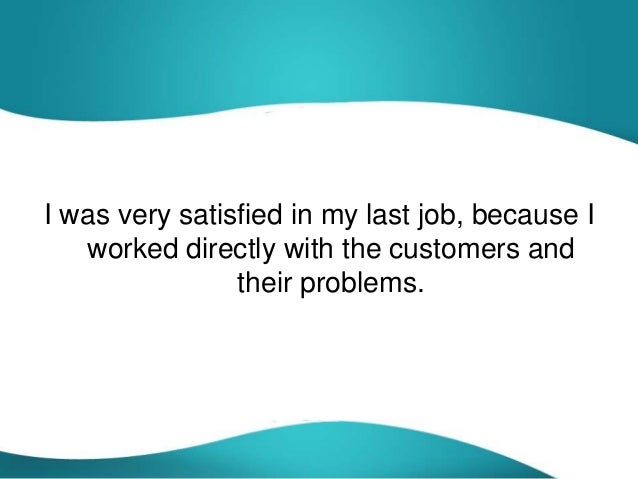 I was very satisfied in my last job, because I worked directly with the customers and their problems.